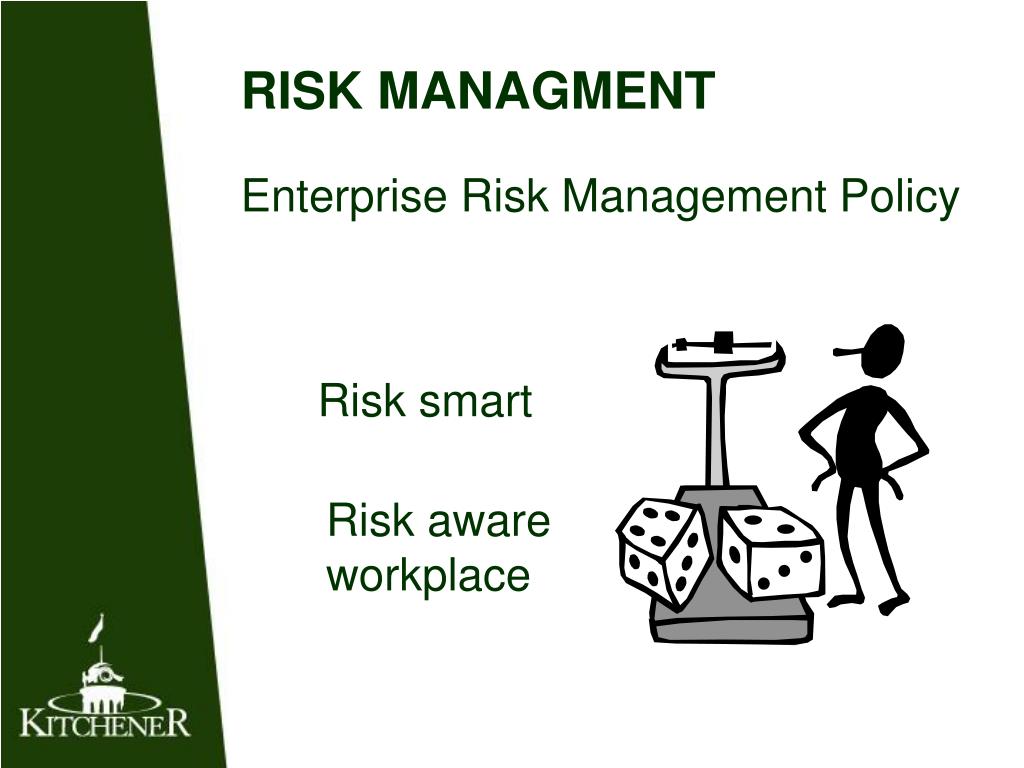 RISK MANAGMENT

Enterprise Risk Management Policy

Risk smart

Risk aware workplace

KITCHENER